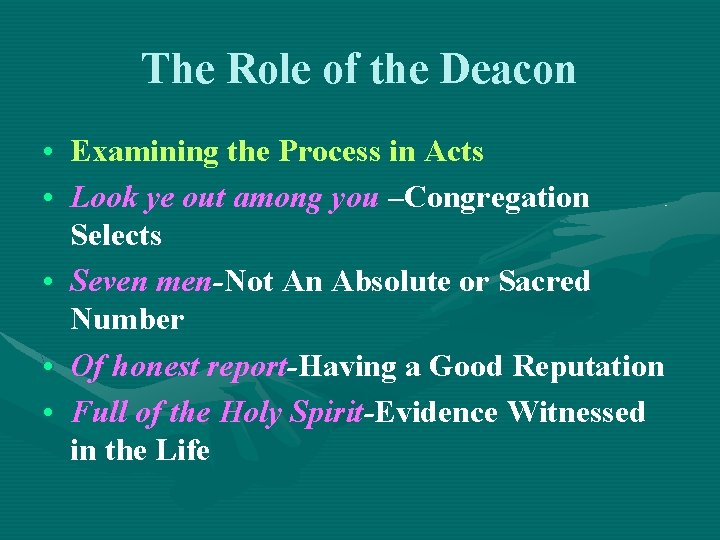 The Role of the Deacon

• Examining the Process in Acts
• Look ye out among you –Congregation Selects
• Seven men-Not An Absolute or Sacred Number
• Of honest report-Having a Good Reputation
• Full of the Holy Spirit-Evidence Witnessed in the Life